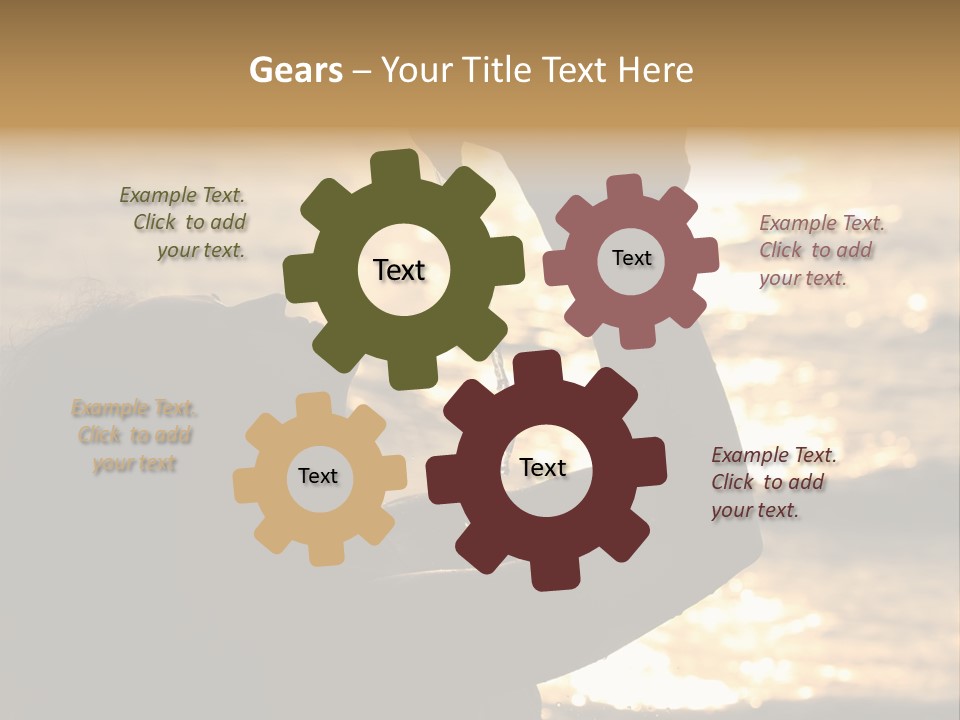 Gears – Your Title Text Here

Example Text. Click to add your text.

Text

Text

Example Text. Click to add your text.

Example Text. Click to add your text

Text

Text

Example Text. Click to add your text.